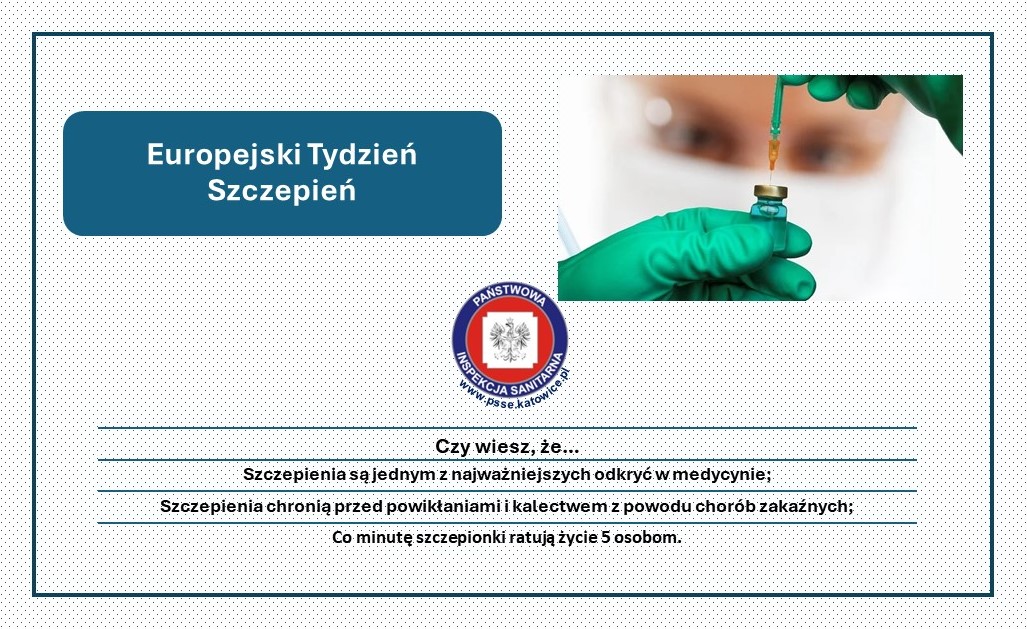 Europejski Tydzień Szczepień

PAŃSTWOWA INSPEKCJA SANITARNA
www.psse.katowice.pl

Czy wiesz, że...

Szczepienia są jednym z najważniejszych odkryć w medycynie;

Szczepienia chronią przed powikłaniami i kalectwem z powodu chorób zakaźnych;

Co minutę szczepionki ratują życie 5 osobom.